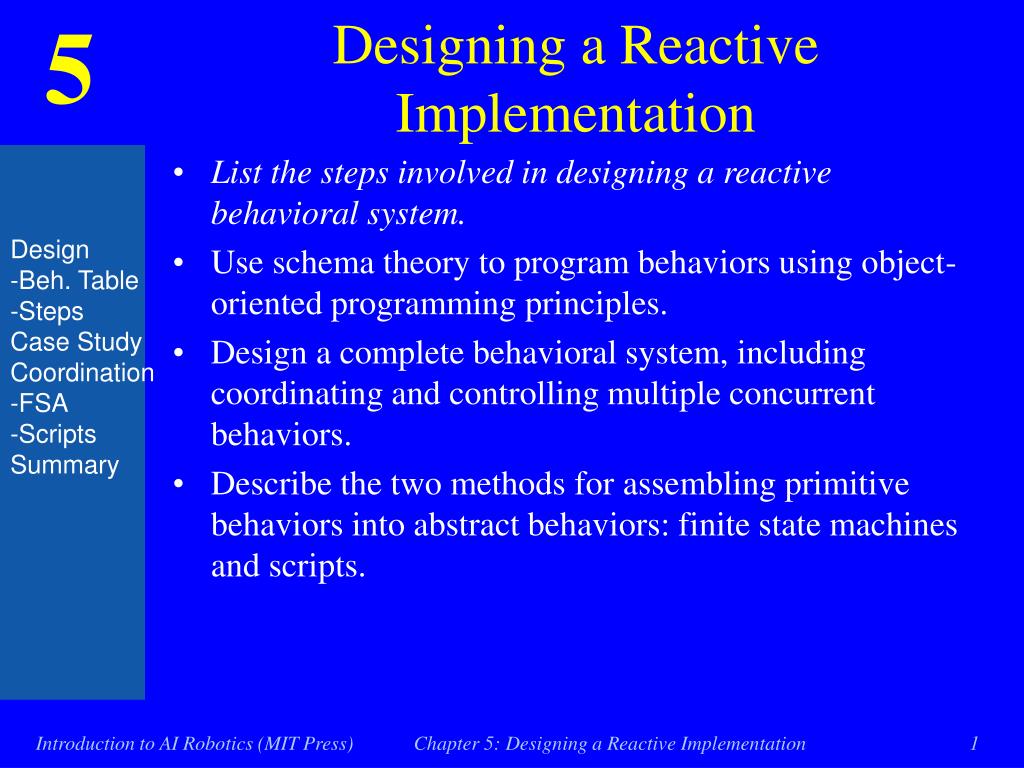 5

Designing a Reactive Implementation

Design
-Beh. Table
-Steps
Case Study
Coordination
-FSA
-Scripts
Summary

• List the steps involved in designing a reactive behavioral system.
• Use schema theory to program behaviors using object-oriented programming principles.
• Design a complete behavioral system, including coordinating and controlling multiple concurrent behaviors.
• Describe the two methods for assembling primitive behaviors into abstract behaviors: finite state machines and scripts.

Introduction to AI Robotics (MIT Press)

Chapter 5: Designing a Reactive Implementation

1